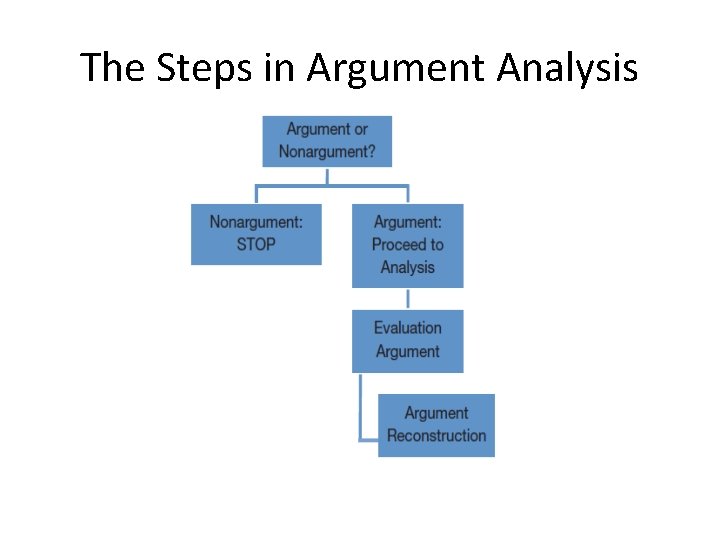 The Steps in Argument Analysis

Argument or Nonargument?

Nonargument: STOP

Argument: Proceed to Analysis

Evaluation Argument

Argument Reconstruction